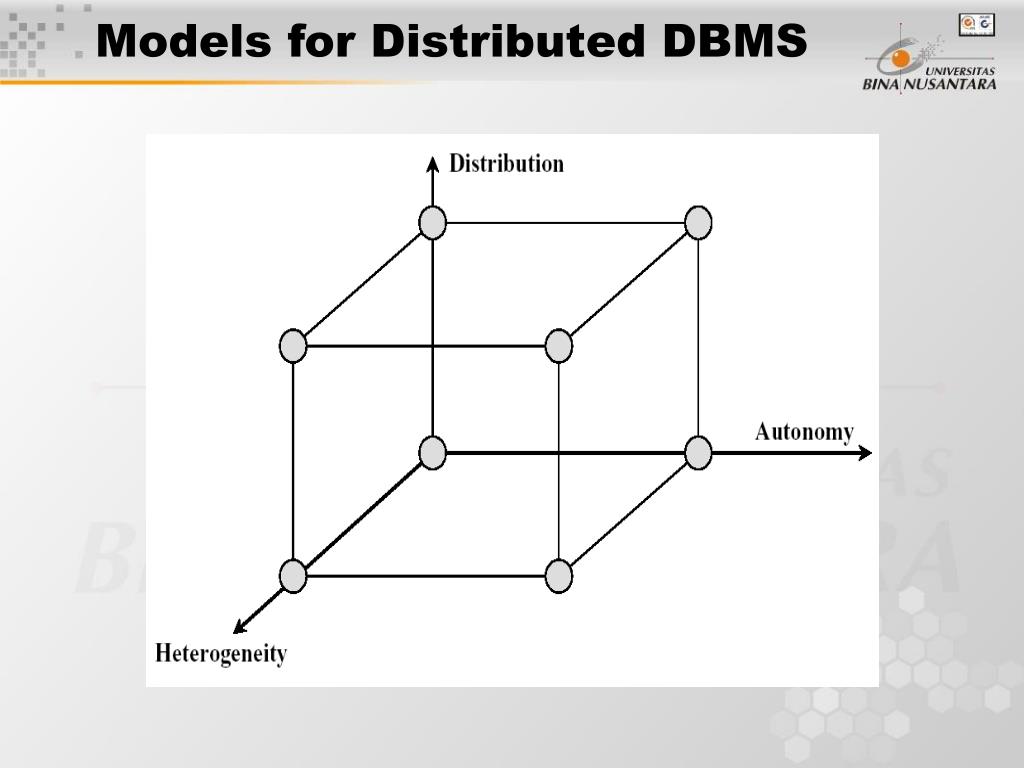 Models for Distributed DBMS

UNIVERSITAS BINA NUSANTARA

Distribution

Autonomy

Heterogeneity